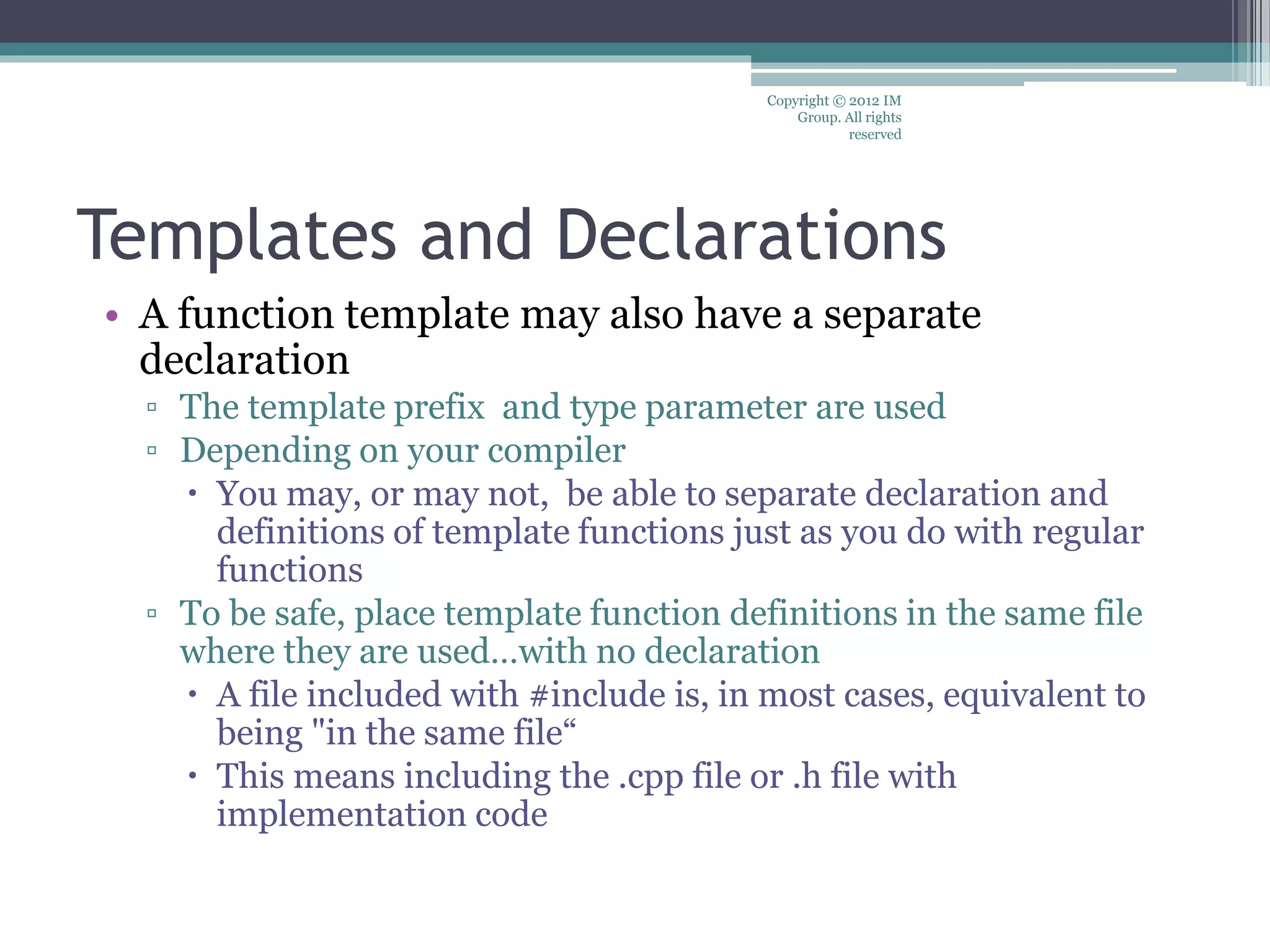 Copyright © 2012 IM Group. All rights reserved

Templates and Declarations

• A function template may also have a separate declaration
▫ The template prefix and type parameter are used
▫ Depending on your compiler
• You may, or may not, be able to separate declaration and definitions of template functions just as you do with regular functions
▫ To be safe, place template function definitions in the same file where they are used…with no declaration
• A file included with #include is, in most cases, equivalent to being "in the same file“
• This means including the .cpp file or .h file with implementation code